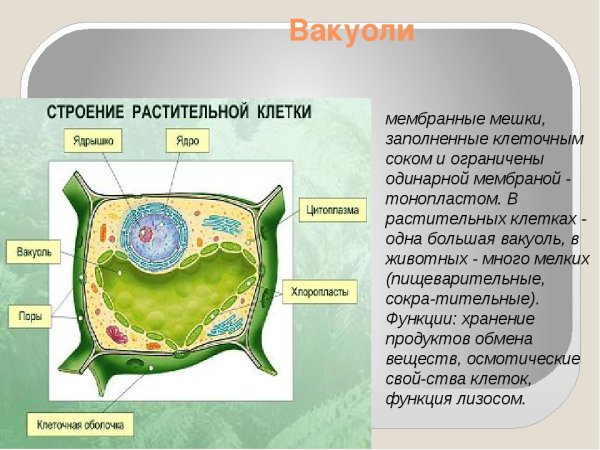 Вакуоли

СТРОЕНИЕ РАСТИТЕЛЬНОЙ КЛЕТКИ

Ядрышко

Ядро

Цитоплазма

Вакуоль

Хлоропласты

Поры

Клеточная оболочка

мембранные мешки, заполненные клеточным соком и ограничены одинарной мембраной - тонопластом. В растительных клетках - одна большая вакуоль, в животных - много мелких (пищеварительные, сокра-тительные). Функции: хранение продуктов обмена веществ, осмотические свой-ства клеток, функция лизосом.